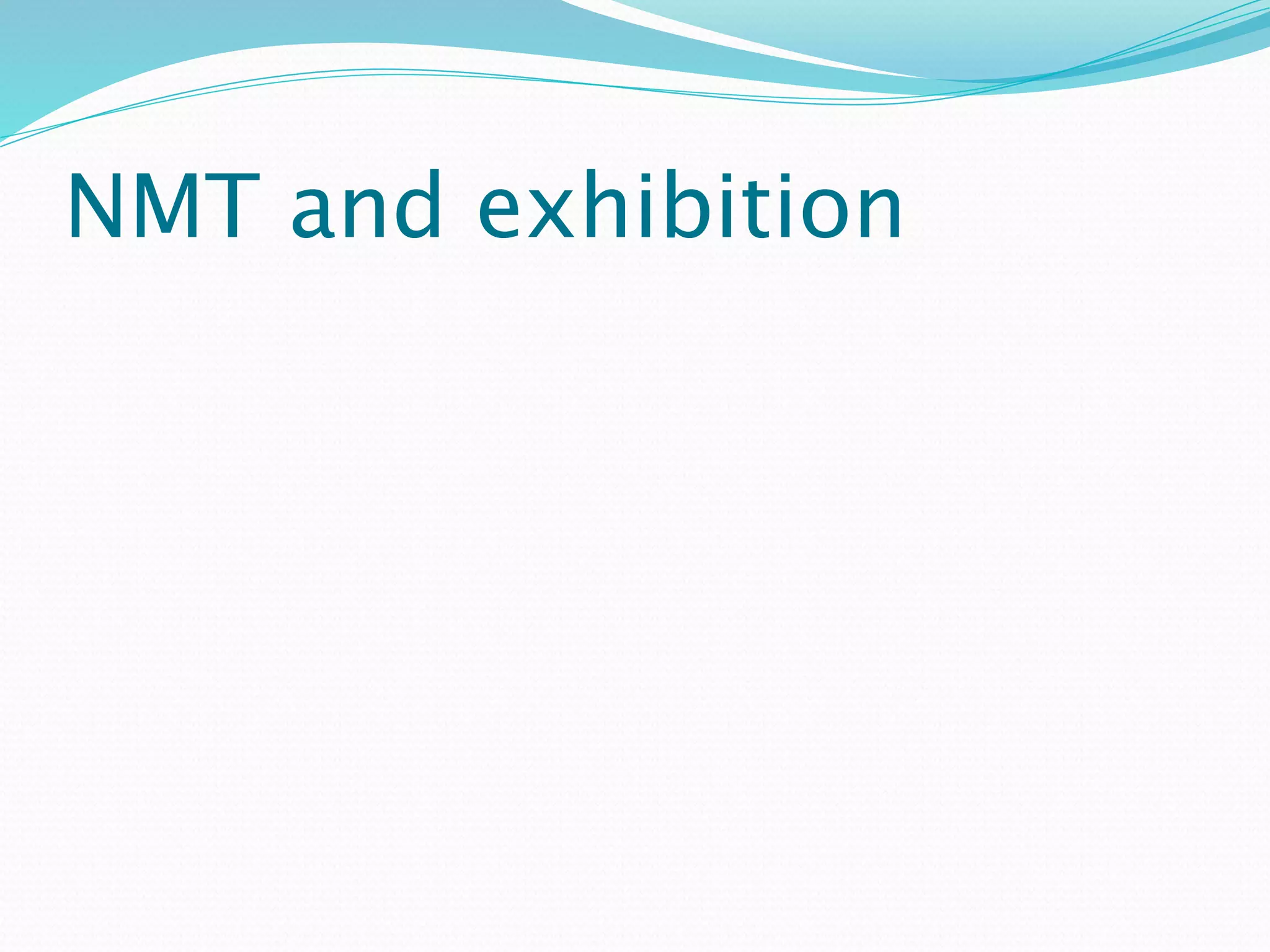 NMT and exhibition